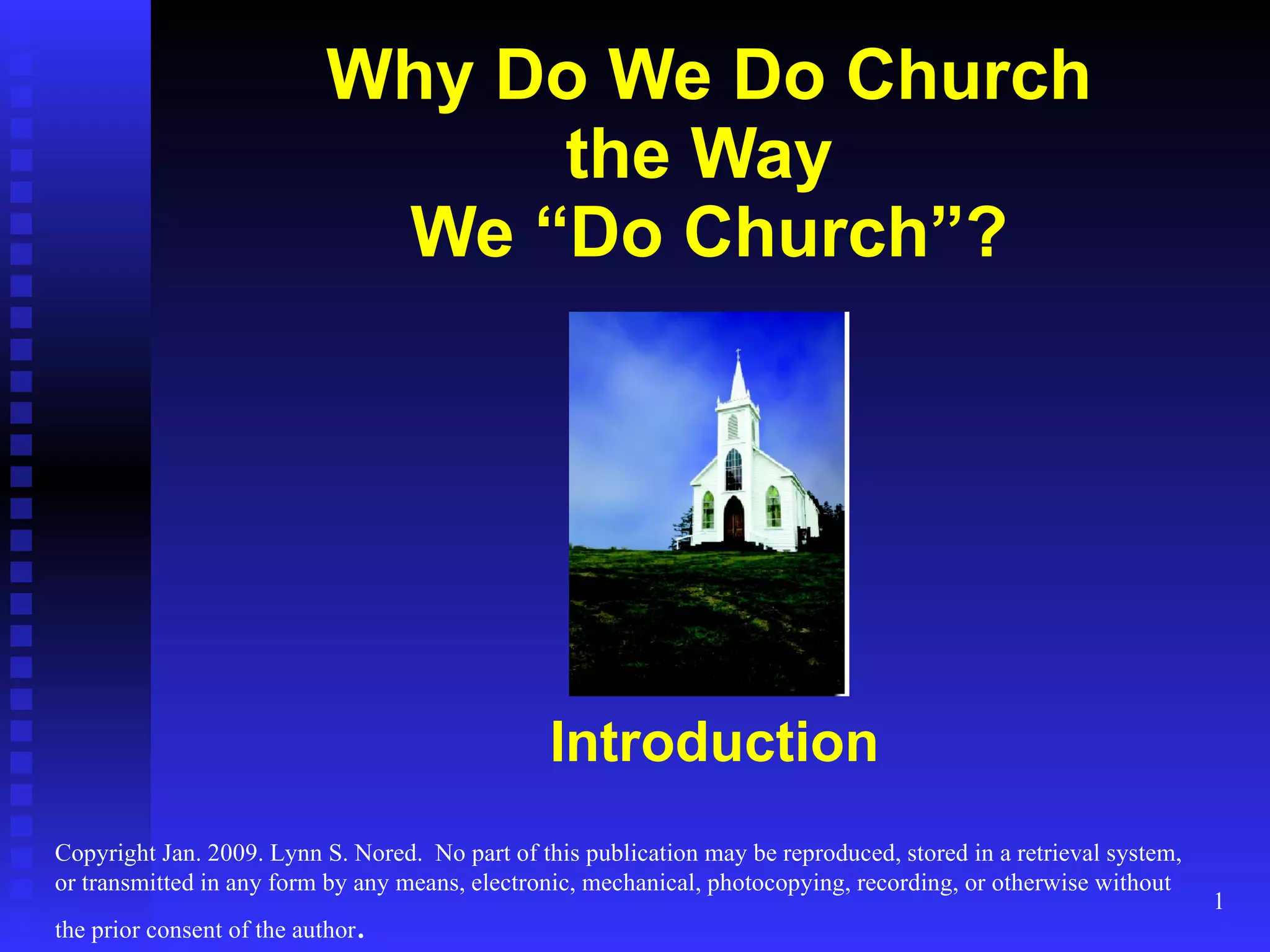 Why Do We Do Church the Way We “Do Church”?

Introduction

Copyright Jan. 2009. Lynn S. Nored. No part of this publication may be reproduced, stored in a retrieval system, or transmitted in any form by any means, electronic, mechanical, photocopying, recording, or otherwise without the prior consent of the author.

1